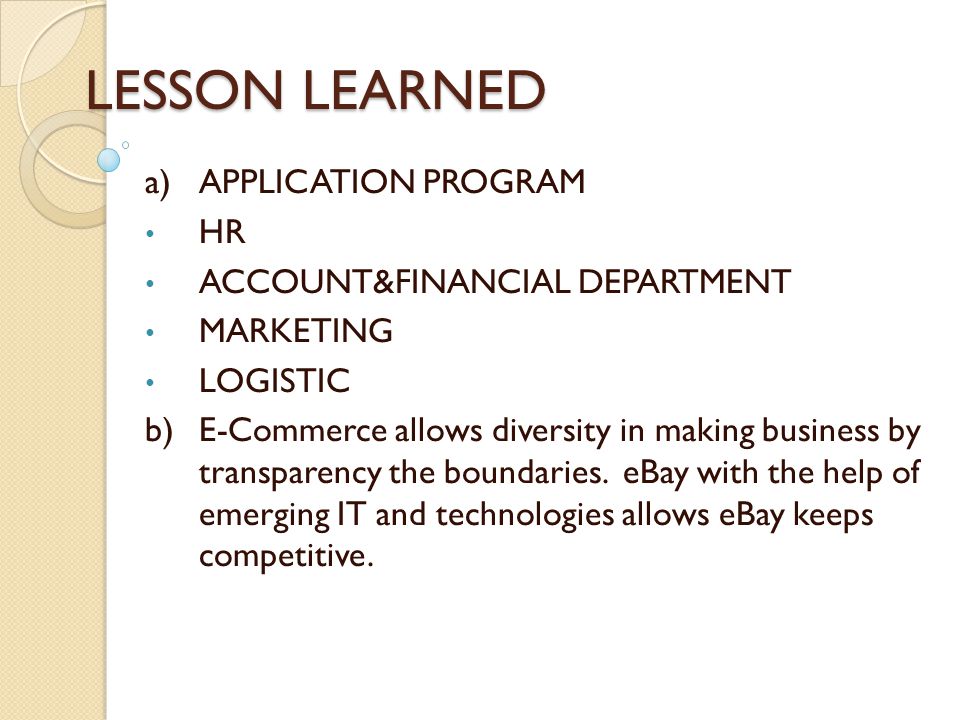 LESSON LEARNED

a) APPLICATION PROGRAM
• HR
• ACCOUNT&FINANCIAL DEPARTMENT
• MARKETING
• LOGISTIC
b) E-Commerce allows diversity in making business by transparency the boundaries. eBay with the help of emerging IT and technologies allows eBay keeps competitive.